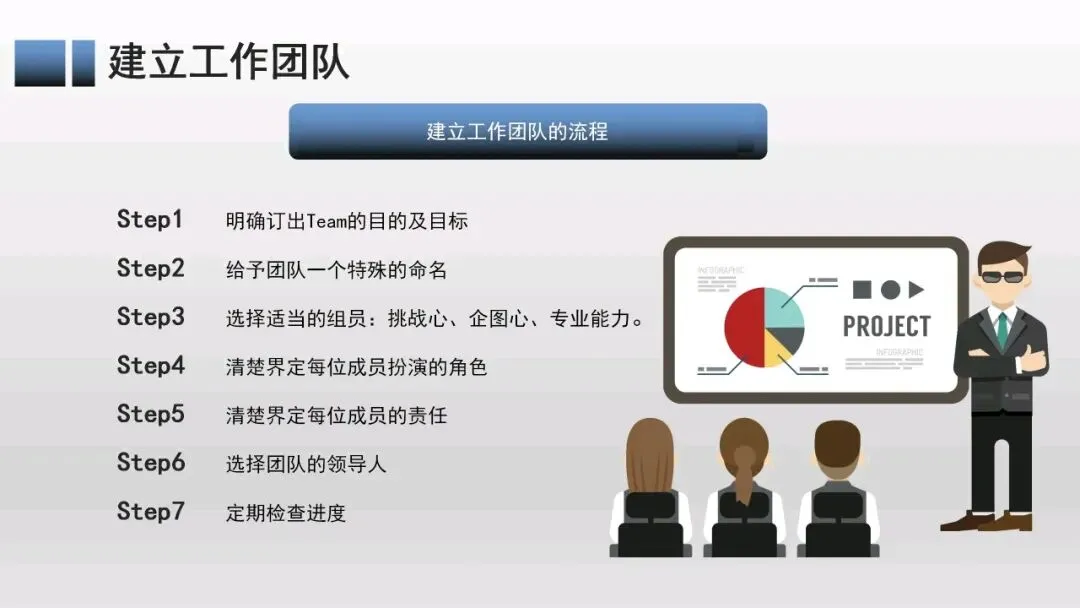 建立工作团队

建立工作团队的流程

Step1 明确订出Team的目的及目标

Step2 给予团队一个特殊的命名

Step3 选择适当的组员：挑战心、企图心、专业能力。

Step4 清楚界定每位成员扮演的角色

Step5 清楚界定每位成员的责任

Step6 选择团队的领导人

Step7 定期检查进度

INFOGRAPHIC

PROJECT

INFOGRAPHIC